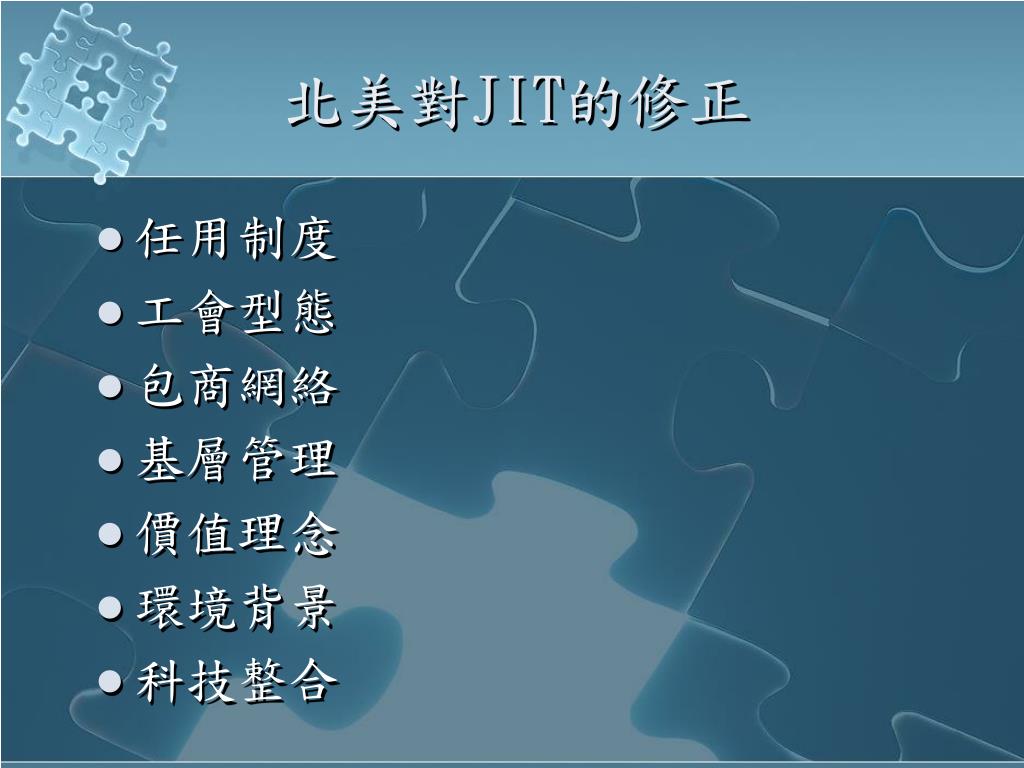 北美對JIT的修正

- 任用制度
- 工會型態
- 包商網絡
- 基層管理
- 價值理念
- 環境背景
- 科技整合